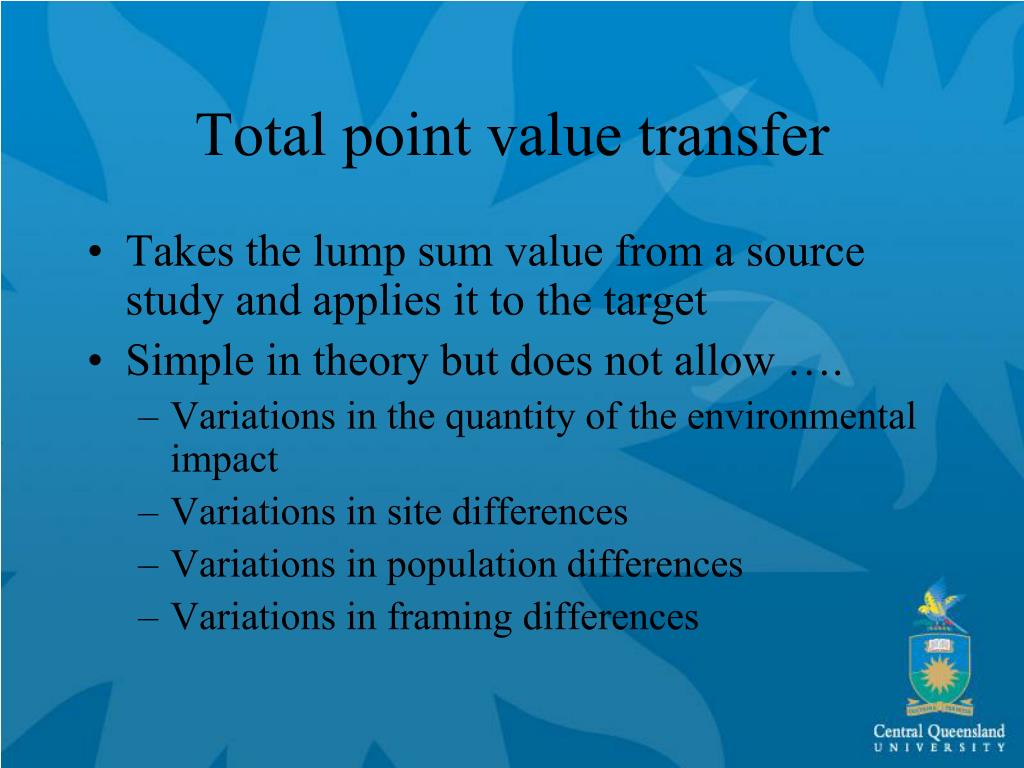 Total point value transfer

• Takes the lump sum value from a source study and applies it to the target
• Simple in theory but does not allow ….
– Variations in the quantity of the environmental impact
– Variations in site differences
– Variations in population differences
– Variations in framing differences

Central Queensland
UNIVERSITY